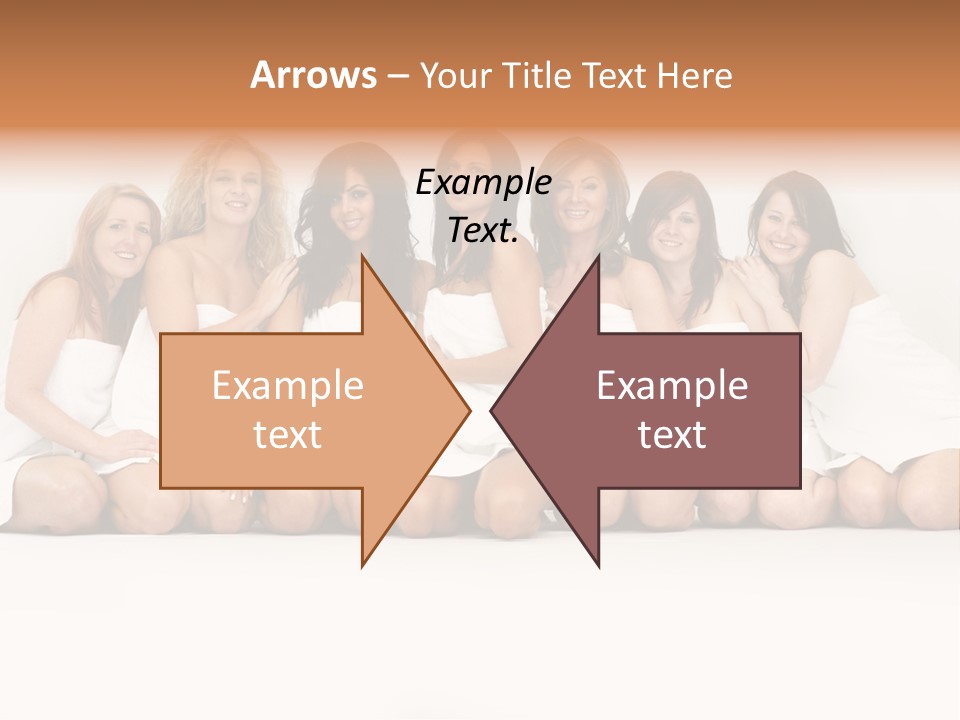 Arrows – Your Title Text Here

Example Text.

Example text

Example text